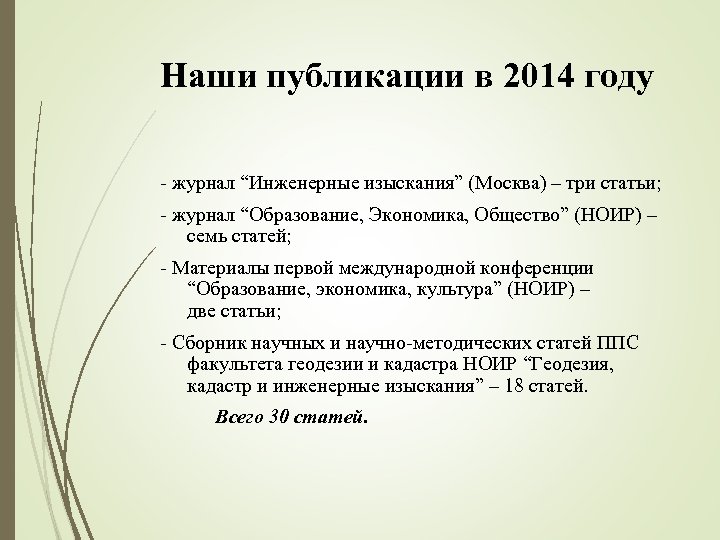 Наши публикации в 2014 году

- журнал “Инженерные изыскания” (Москва) – три статьи;

- журнал “Образование, Экономика, Общество” (НОИР) – семь статей;

- Материалы первой международной конференции “Образование, экономика, культура” (НОИР) – две статьи;

- Сборник научных и научно-методических статей ППС факультета геодезии и кадастра НОИР “Геодезия, кадастр и инженерные изыскания” – 18 статей.

Всего 30 статей.